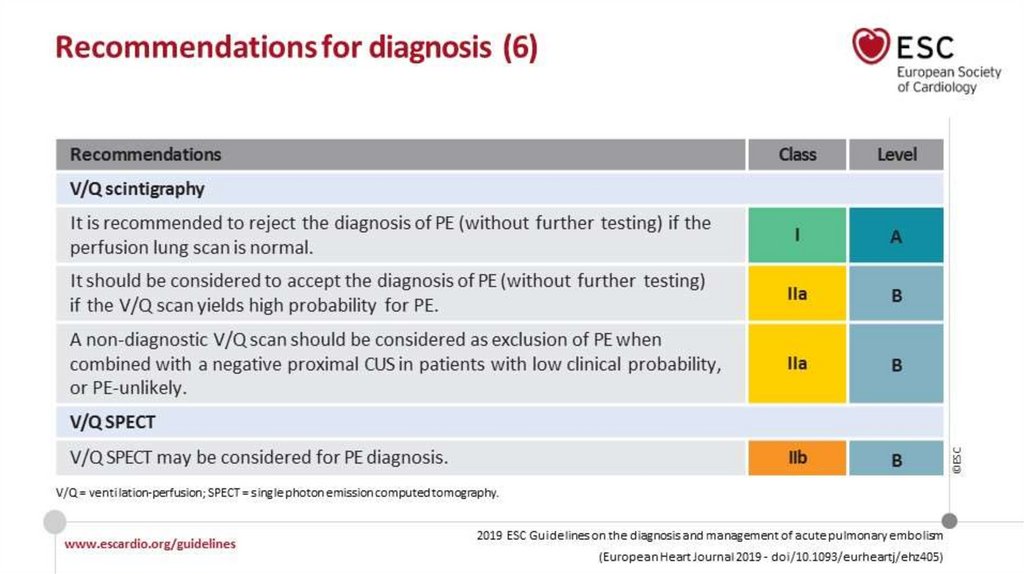 Recommendations for diagnosis (6)

ESC
European Society of Cardiology

| Recommendations | Class | Level |
|---|---|---|
| V/Q scintigraphy | | |
| It is recommended to reject the diagnosis of PE (without further testing) if the perfusion lung scan is normal. | I | A |
| It should be considered to accept the diagnosis of PE (without further testing) if the V/Q scan yields high probability for PE. | IIa | B |
| A non-diagnostic V/Q scan should be considered as exclusion of PE when combined with a negative proximal CUS in patients with low clinical probability, or PE-unlikely. | IIa | B |
| V/Q SPECT | | |
| V/Q SPECT may be considered for PE diagnosis. | IIb | B |

©ESC

V/Q = ventilation-perfusion; SPECT = single photon emission computed tomography.

www.escardio.org/guidelines

2019 ESC Guidelines on the diagnosis and management of acute pulmonary embolism
(European Heart Journal 2019 - doi/10.1093/eurheartj/ehz405)